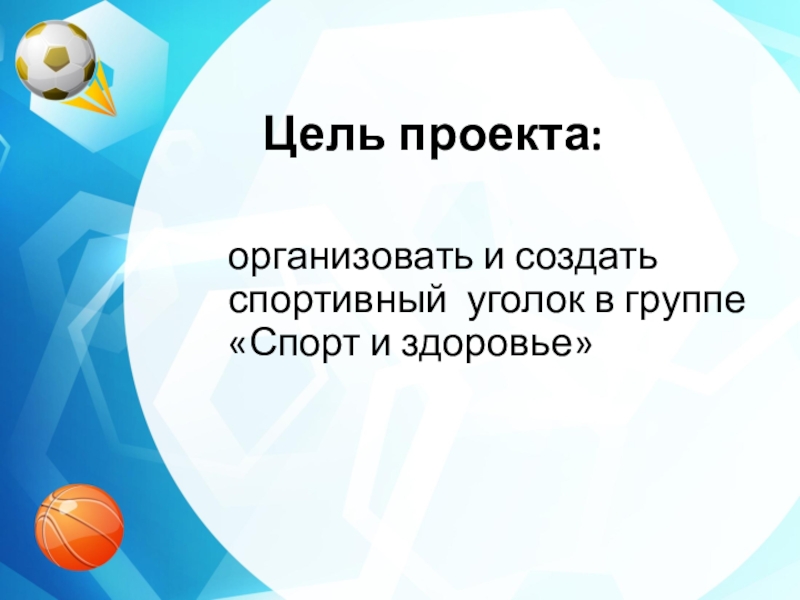 Цель проекта:

организовать и создать спортивный уголок в группе «Спорт и здоровье»